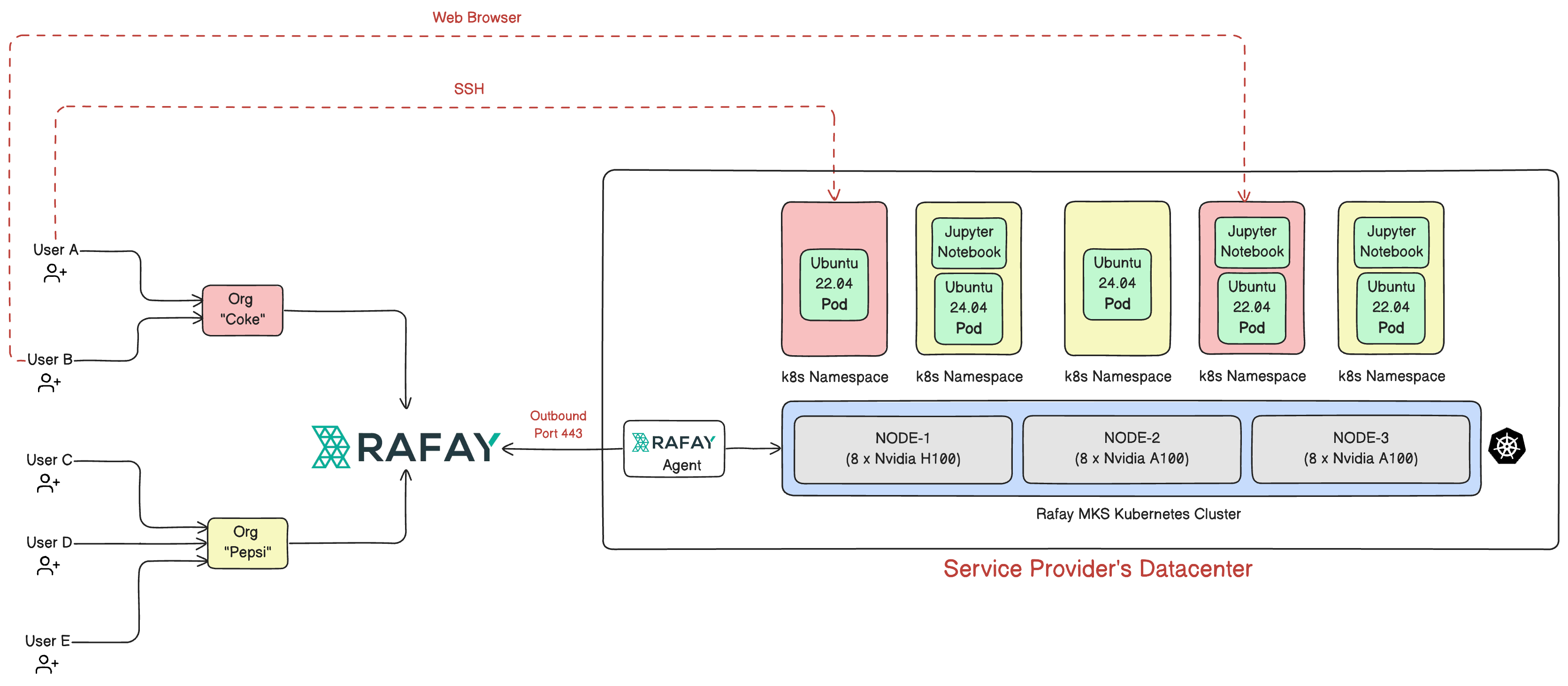 Web Browser

SSH

User A

User B

Org "Coke"

User C

User D

User E

Org "Pepsi"

RAFAY

Outbound Port 443

RAFAY Agent

Ubuntu 22.04 Pod

k8s Namespace

Jupyter Notebook

Ubuntu 24.04 Pod

k8s Namespace

Ubuntu 24.04 Pod

k8s Namespace

Jupyter Notebook

Ubuntu 22.04 Pod

k8s Namespace

Jupyter Notebook

Ubuntu 22.04 Pod

k8s Namespace

NODE-1 (8 x Nvidia H100)

NODE-2 (8 x Nvidia A100)

NODE-3 (8 x Nvidia A100)

Rafay MKS Kubernetes Cluster

Service Provider's Datacenter